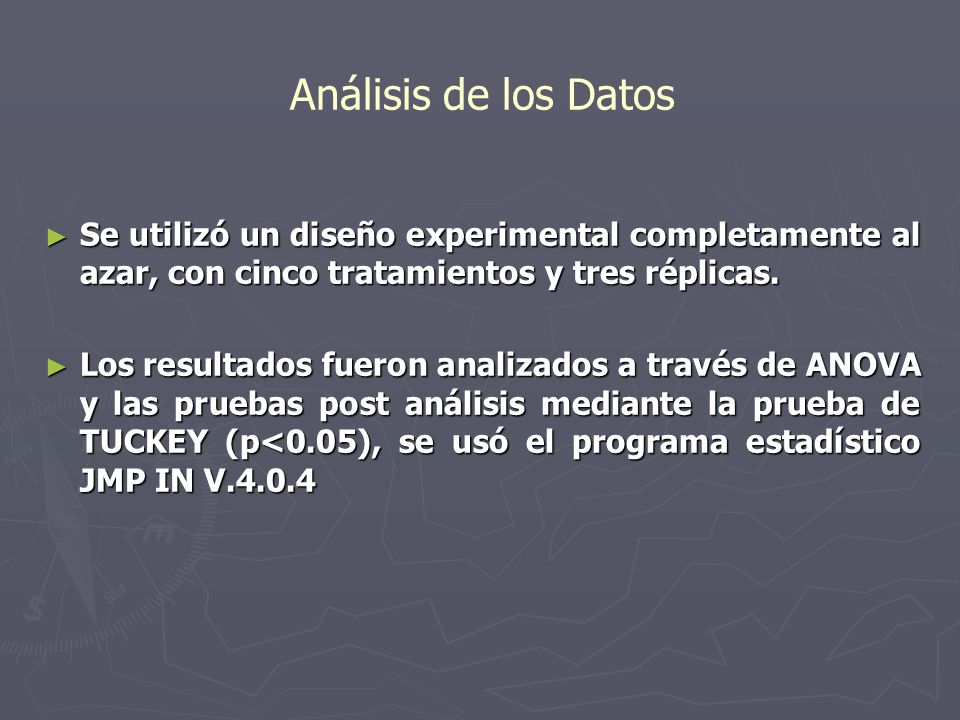 Análisis de los Datos

► Se utilizó un diseño experimental completamente al azar, con cinco tratamientos y tres réplicas.

► Los resultados fueron analizados a través de ANOVA y las pruebas post análisis mediante la prueba de TUCKEY (p<0.05), se usó el programa estadístico JMP IN V.4.0.4